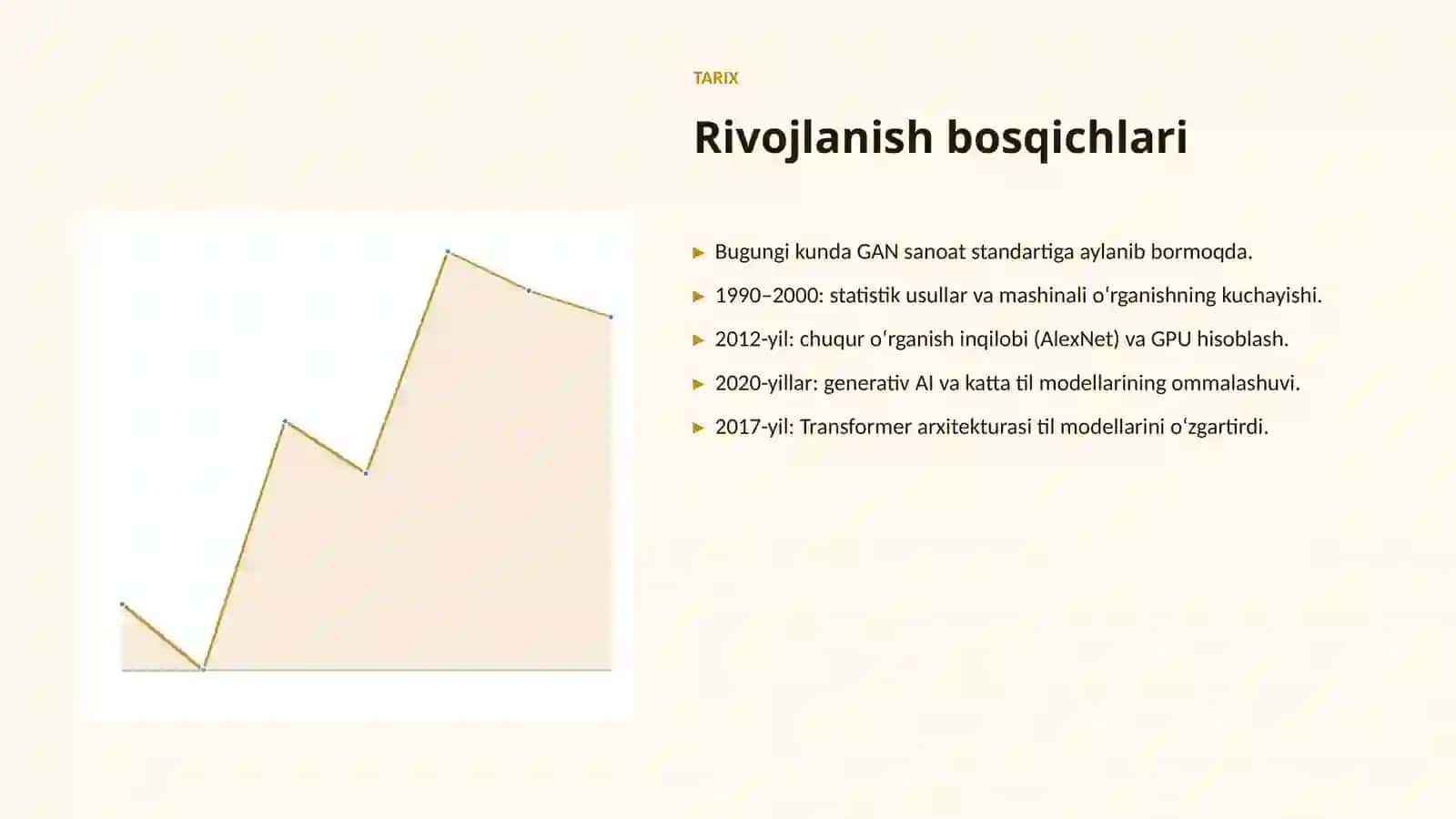 TARIX

Rivojlanish bosqichlari

▶ Bugungi kunda GAN sanoat standartiga aylanib bormoqda.

▶ 1990–2000: statistik usullar va mashinali oʻrganishning kuchayishi.

▶ 2012-yil: chuqur oʻrganish inqilobi (AlexNet) va GPU hisoblash.

▶ 2020-yillar: generativ AI va katta til modellarining ommalashuvi.

▶ 2017-yil: Transformer arxitekturasi til modellarini oʻzgartirdi.